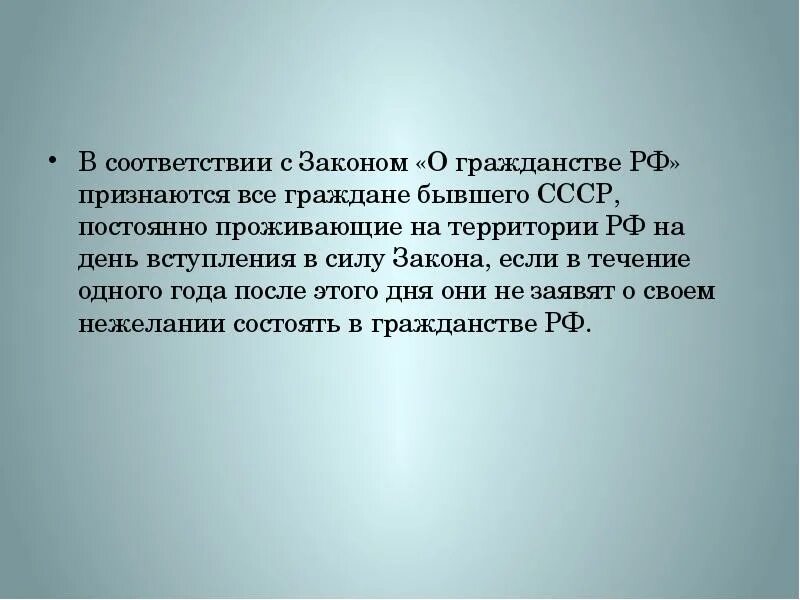 • В соответствии с Законом «О гражданстве РФ» признаются все граждане бывшего СССР, постоянно проживающие на территории РФ на день вступления в силу Закона, если в течение одного года после этого дня они не заявят о своем нежелании состоять в гражданстве РФ.